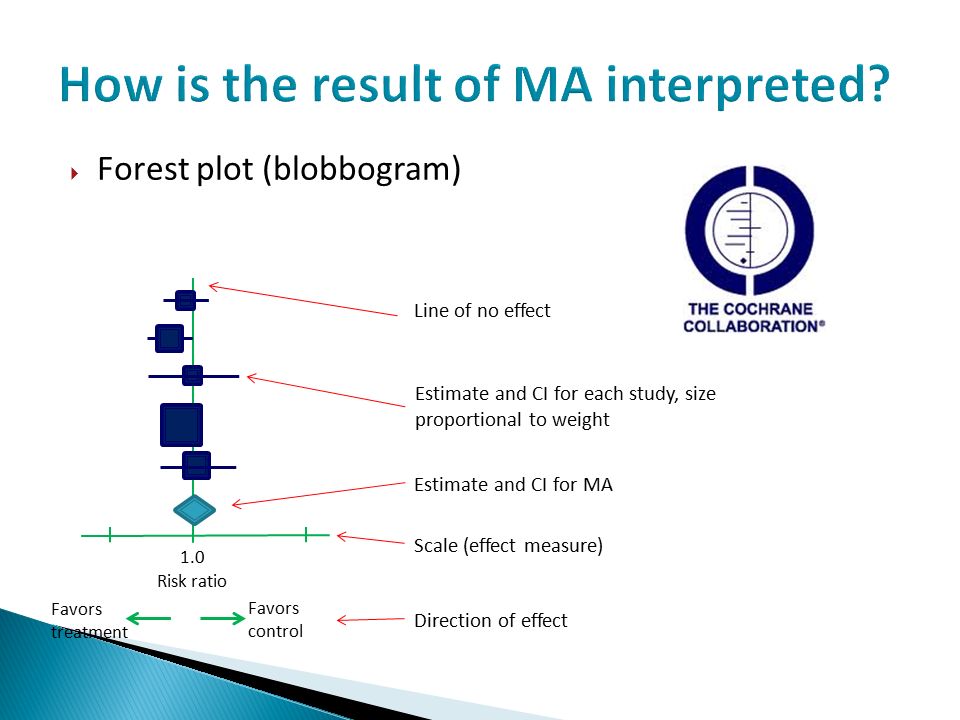 How is the result of MA interpreted?

Forest plot (blobbogram)

THE COCHRANE COLLABORATION®

Line of no effect

Estimate and CI for each study, size proportional to weight

Estimate and CI for MA

Scale (effect measure)

1.0
Risk ratio

Favors treatment

Favors control

Direction of effect